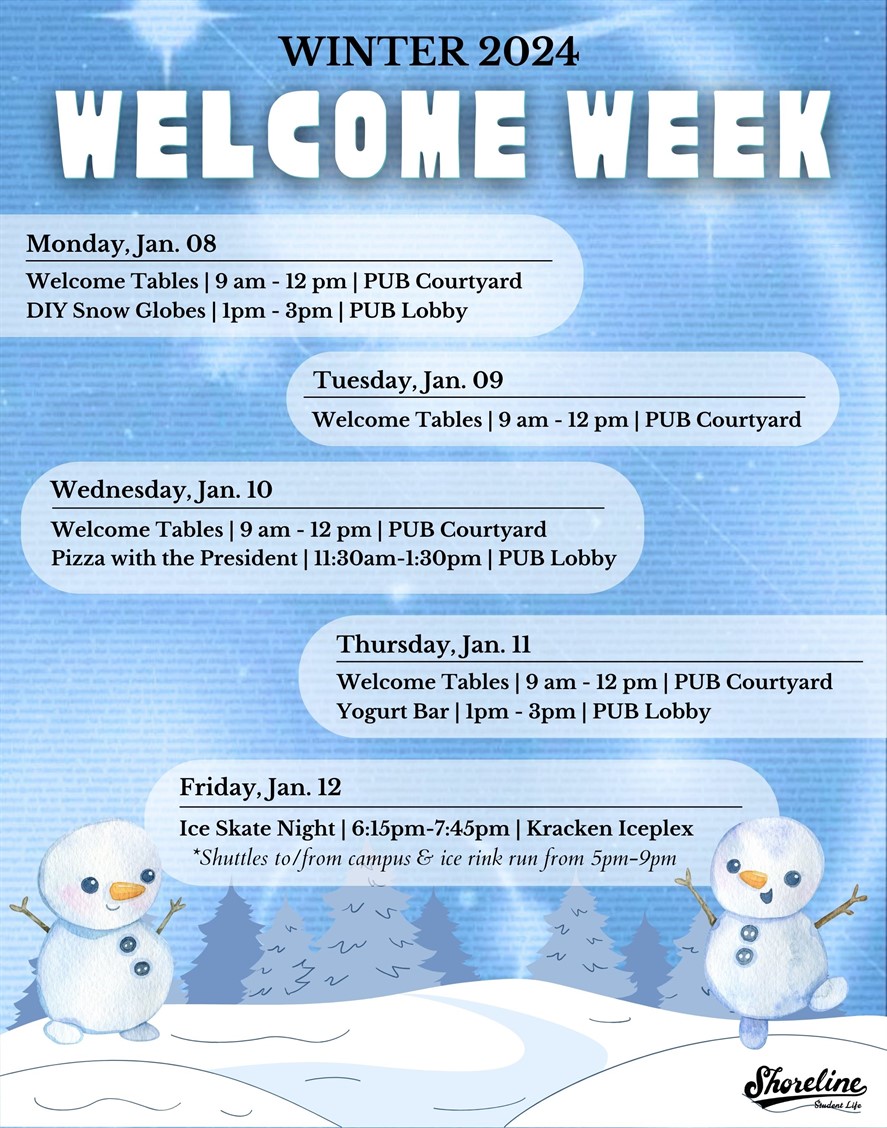 WINTER 2024
WELCOME WEEK

Monday, Jan. 08
Welcome Tables | 9 am - 12 pm | PUB Courtyard
DIY Snow Globes | 1pm - 3pm | PUB Lobby

Tuesday, Jan. 09
Welcome Tables | 9 am - 12 pm | PUB Courtyard

Wednesday, Jan. 10
Welcome Tables | 9 am - 12 pm | PUB Courtyard
Pizza with the President | 11:30am-1:30pm | PUB Lobby

Thursday, Jan. 11
Welcome Tables | 9 am - 12 pm | PUB Courtyard
Yogurt Bar | 1pm - 3pm | PUB Lobby

Friday, Jan. 12
Ice Skate Night | 6:15pm-7:45pm | Kracken Iceplex
*Shuttles to/from campus & ice rink run from 5pm-9pm

Shoreline
Student Life